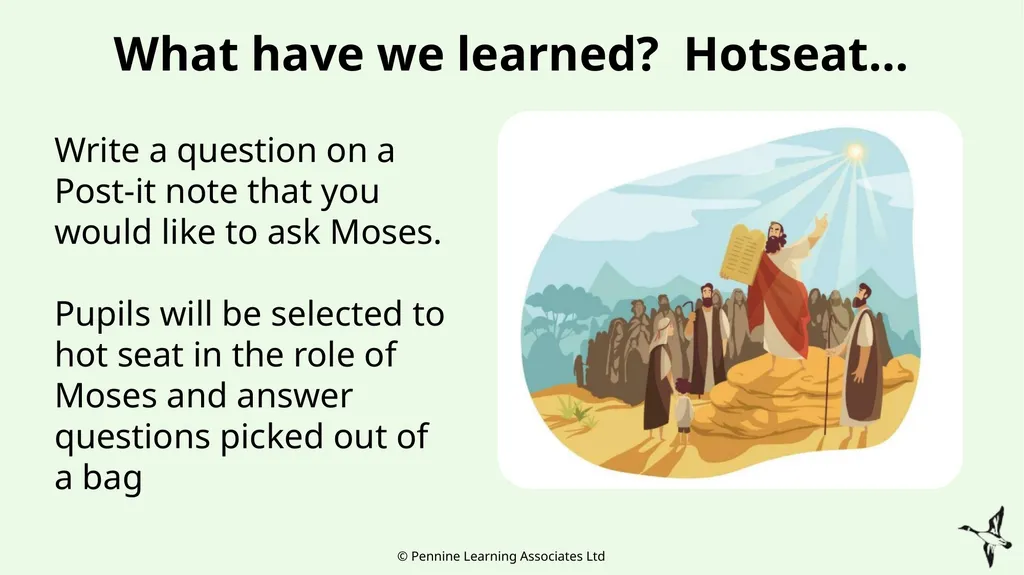 What have we learned? Hotseat…

Write a question on a Post-it note that you would like to ask Moses.

Pupils will be selected to hot seat in the role of Moses and answer questions picked out of a bag

© Pennine Learning Associates Ltd